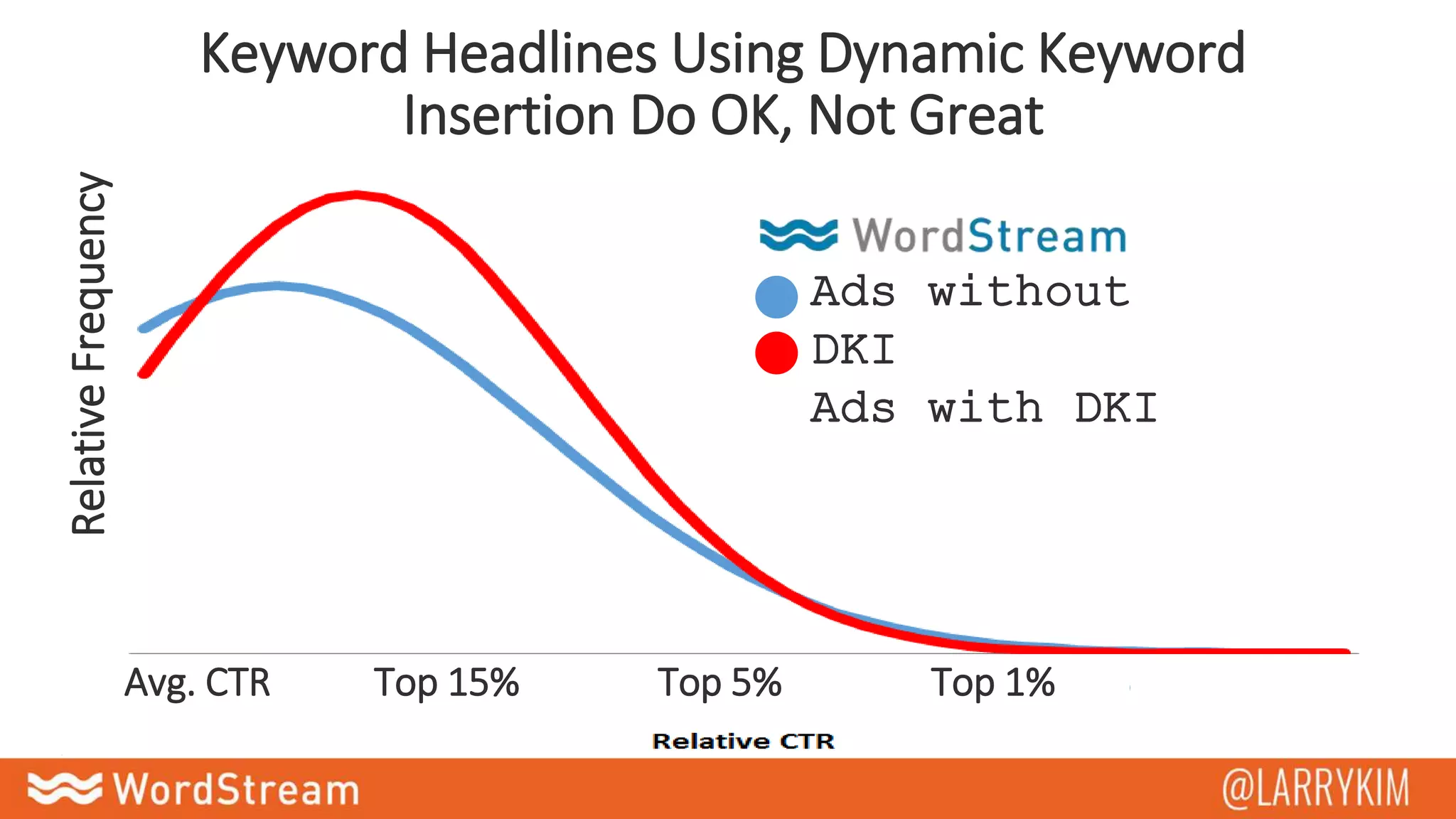 Keyword Headlines Using Dynamic Keyword Insertion Do OK, Not Great

Relative Frequency

WordStream

Ads without DKI

Ads with DKI

Avg. CTR

Top 15%

Top 5%

Top 1%

Relative CTR

WordStream

@LARRYKIM